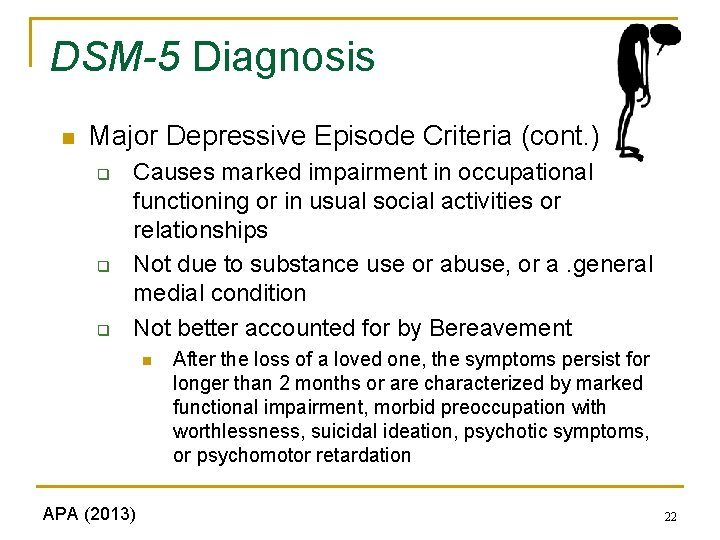 DSM-5 Diagnosis

Major Depressive Episode Criteria (cont.)

Causes marked impairment in occupational functioning or in usual social activities or relationships

Not due to substance use or abuse, or a .general medial condition

Not better accounted for by Bereavement

After the loss of a loved one, the symptoms persist for longer than 2 months or are characterized by marked functional impairment, morbid preoccupation with worthlessness, suicidal ideation, psychotic symptoms, or psychomotor retardation

APA (2013)

22